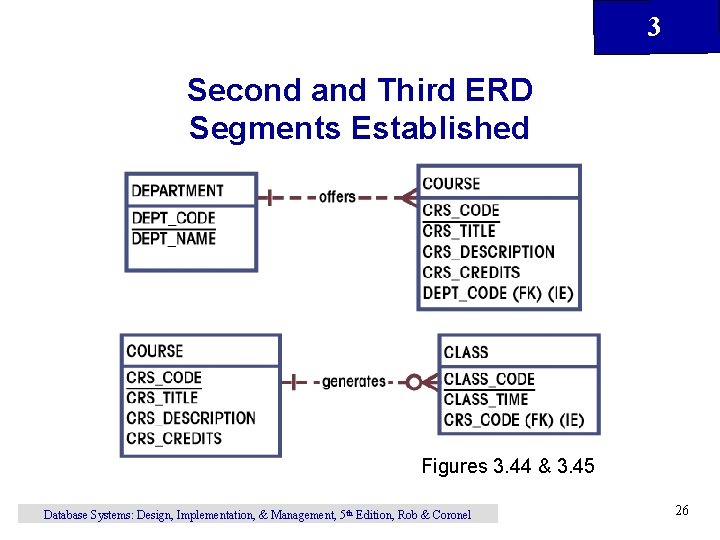 3

Second and Third ERD Segments Established

DEPARTMENT
DEPT_CODE
DEPT_NAME

offers

COURSE
CRS_CODE
CRS_TITLE
CRS_DESCRIPTION
CRS_CREDITS
DEPT_CODE (FK) (IE)

COURSE
CRS_CODE
CRS_TITLE
CRS_DESCRIPTION
CRS_CREDITS

generates

CLASS
CLASS_CODE
CLASS_TIME
CRS_CODE (FK) (IE)

Figures 3.44 & 3.45

Database Systems: Design, Implementation, & Management, 5th Edition, Rob & Coronel

26